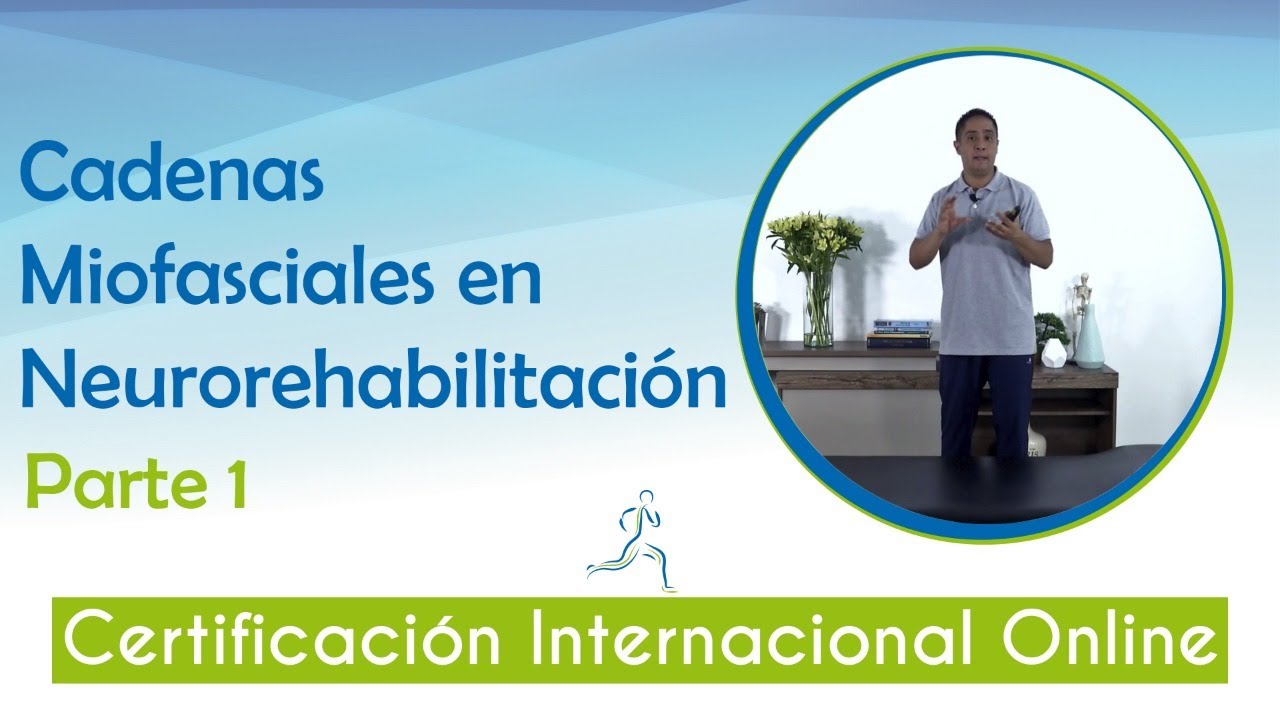 Cadenas Miofasciales en Neurorehabilitación

Parte 1

Certificación Internacional Online